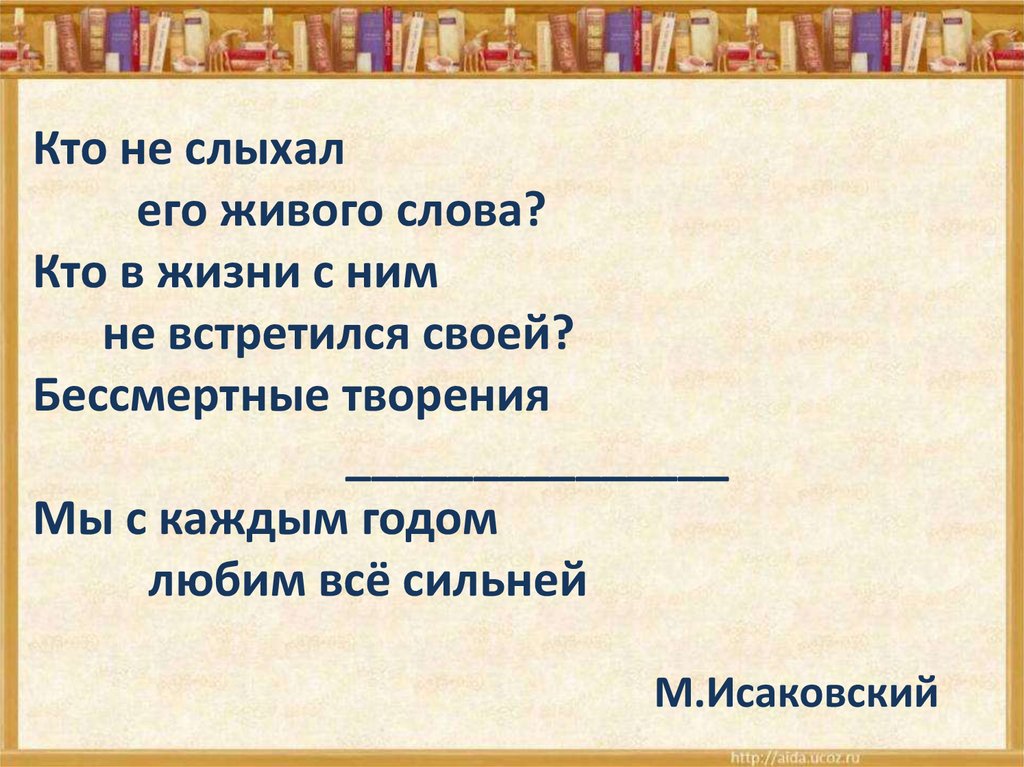 Кто не слыхал
его живого слова?
Кто в жизни с ним
не встретился своей?
Бессмертные творения
________________
Мы с каждым годом
любим всё сильней

М.Исаковский

http://aida.ucoz.ru